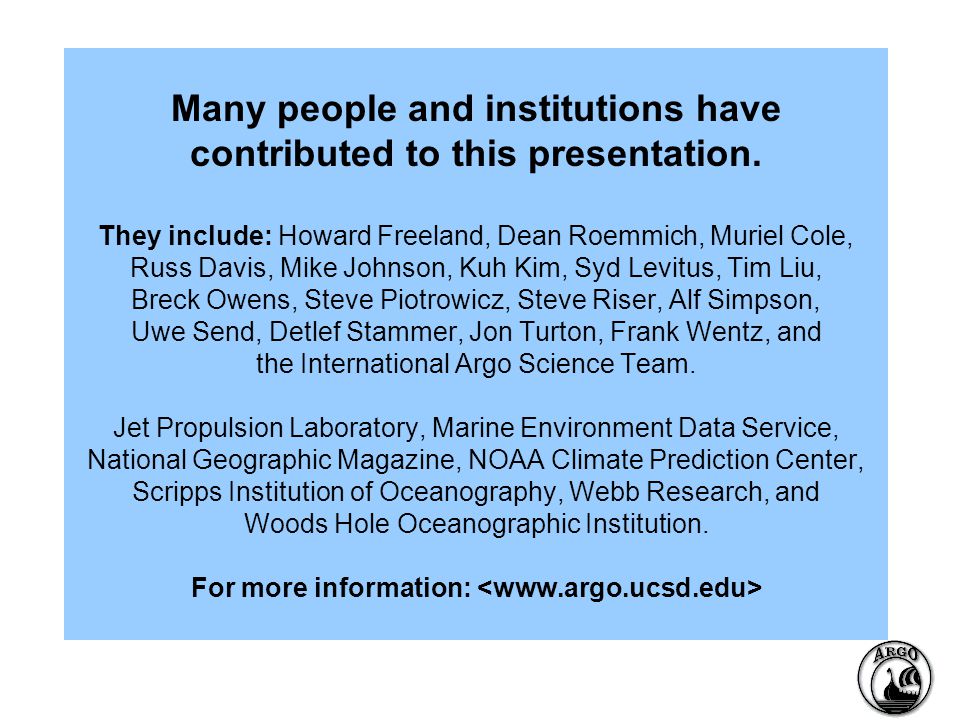 Many people and institutions have contributed to this presentation.

They include: Howard Freeland, Dean Roemmich, Muriel Cole, Russ Davis, Mike Johnson, Kuh Kim, Syd Levitus, Tim Liu, Breck Owens, Steve Piotrowicz, Steve Riser, Alf Simpson, Uwe Send, Detlef Stammer, Jon Turton, Frank Wentz, and the International Argo Science Team.

Jet Propulsion Laboratory, Marine Environment Data Service, National Geographic Magazine, NOAA Climate Prediction Center, Scripps Institution of Oceanography, Webb Research, and Woods Hole Oceanographic Institution.

For more information: <www.argo.ucsd.edu>

ARGO